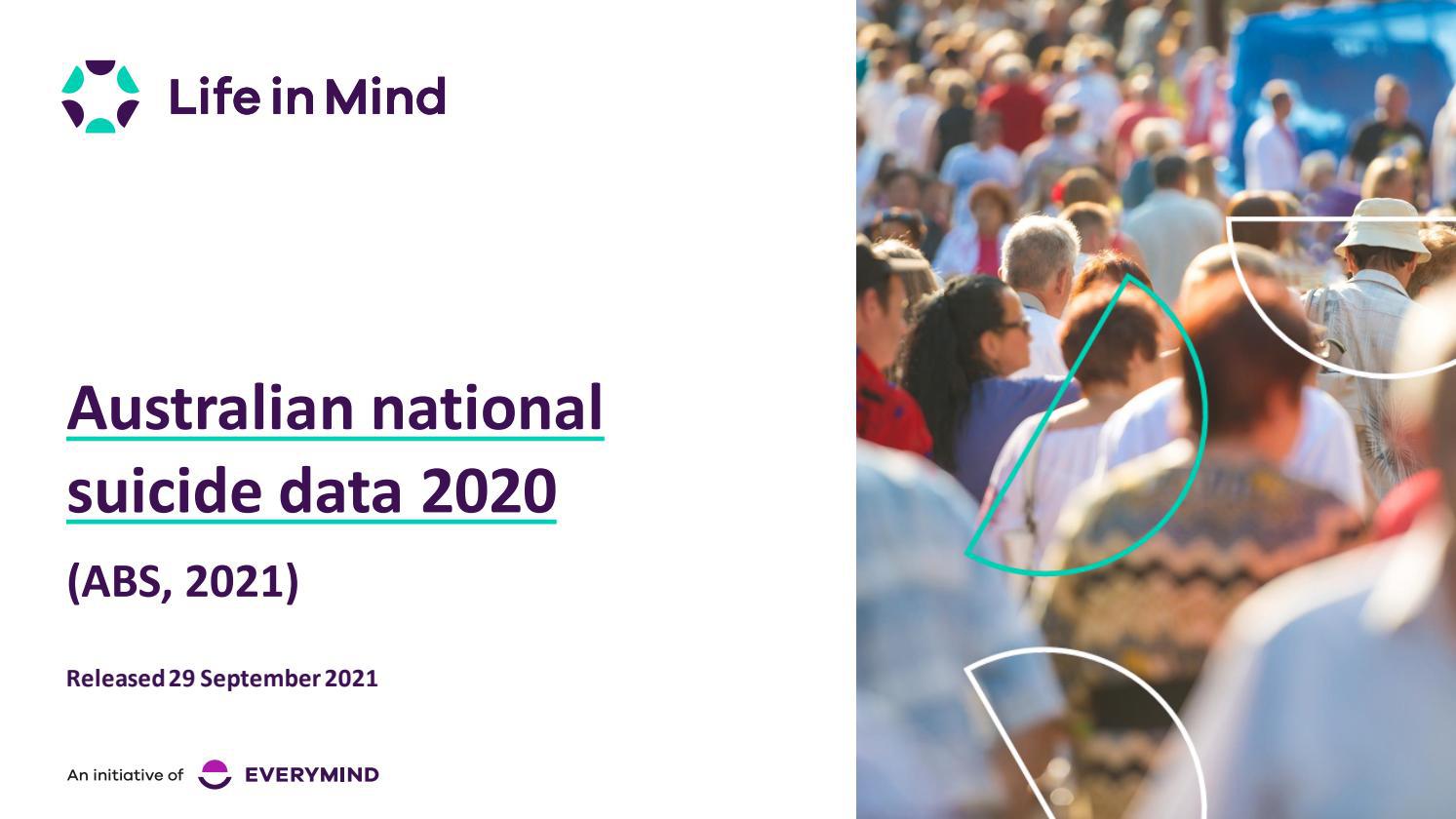 Life in Mind

Australian national suicide data 2020

(ABS, 2021)

Released 29 September 2021

An initiative of EVERYMIND